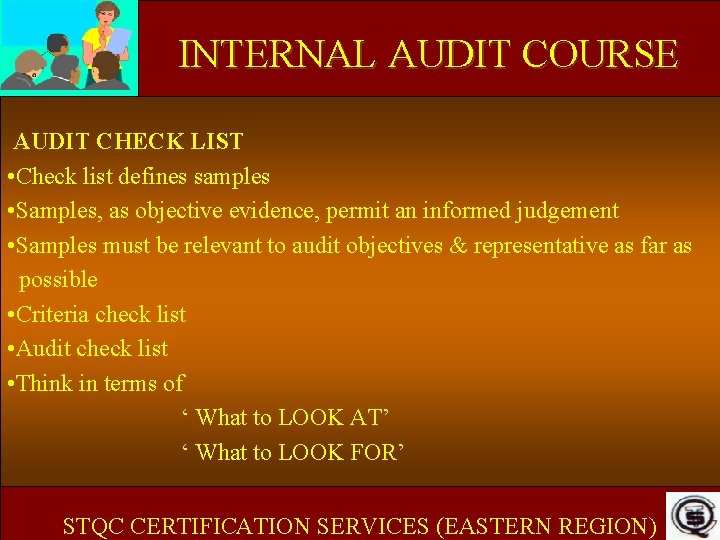 INTERNAL AUDIT COURSE

AUDIT CHECK LIST

•Check list defines samples

•Samples, as objective evidence, permit an informed judgement

•Samples must be relevant to audit objectives & representative as far as possible

•Criteria check list

•Audit check list

•Think in terms of

‘ What to LOOK AT’

‘ What to LOOK FOR’

STQC CERTIFICATION SERVICES (EASTERN REGION)